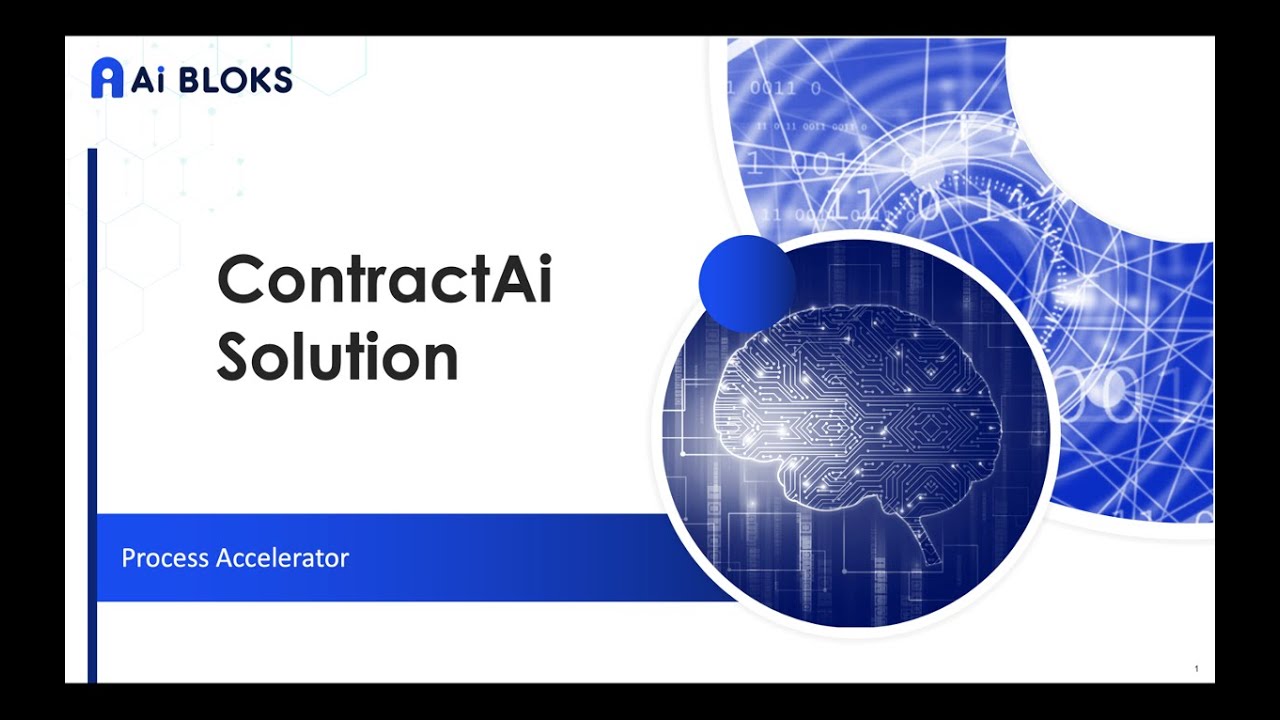 Ai BLOKS

ContractAi Solution

Process Accelerator

1